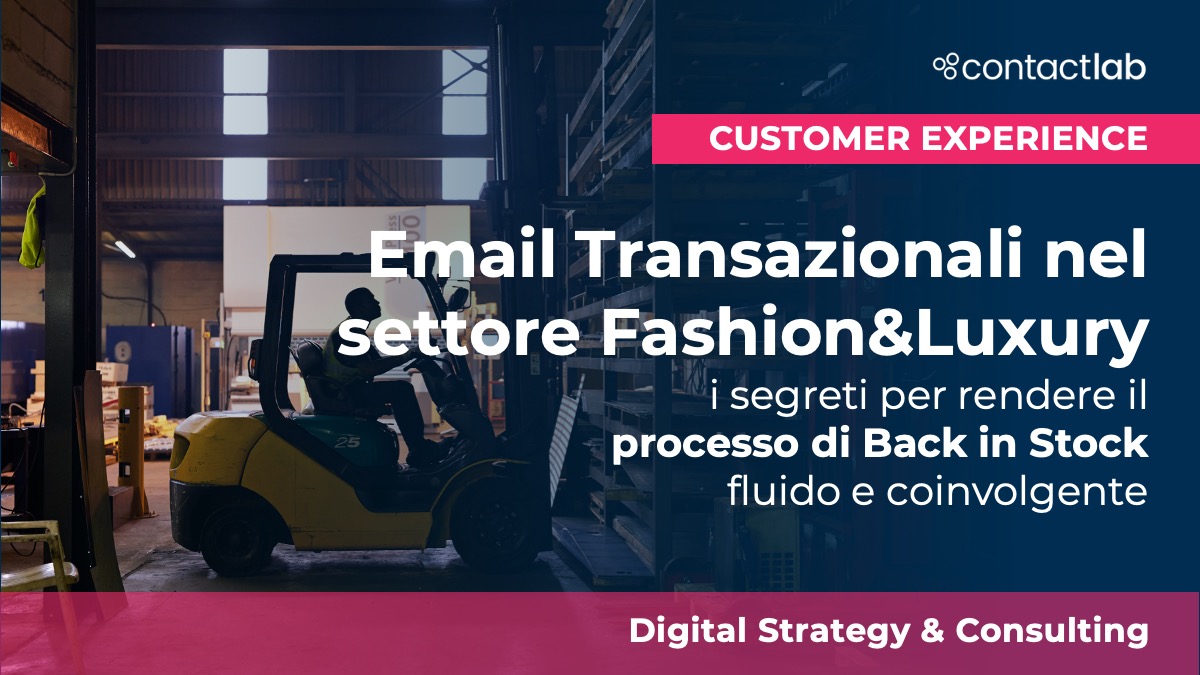 contactlab

CUSTOMER EXPERIENCE

Email Transazionali nel settore Fashion&Luxury

i segreti per rendere il processo di Back in Stock fluido e coinvolgente

25

Digital Strategy & Consulting